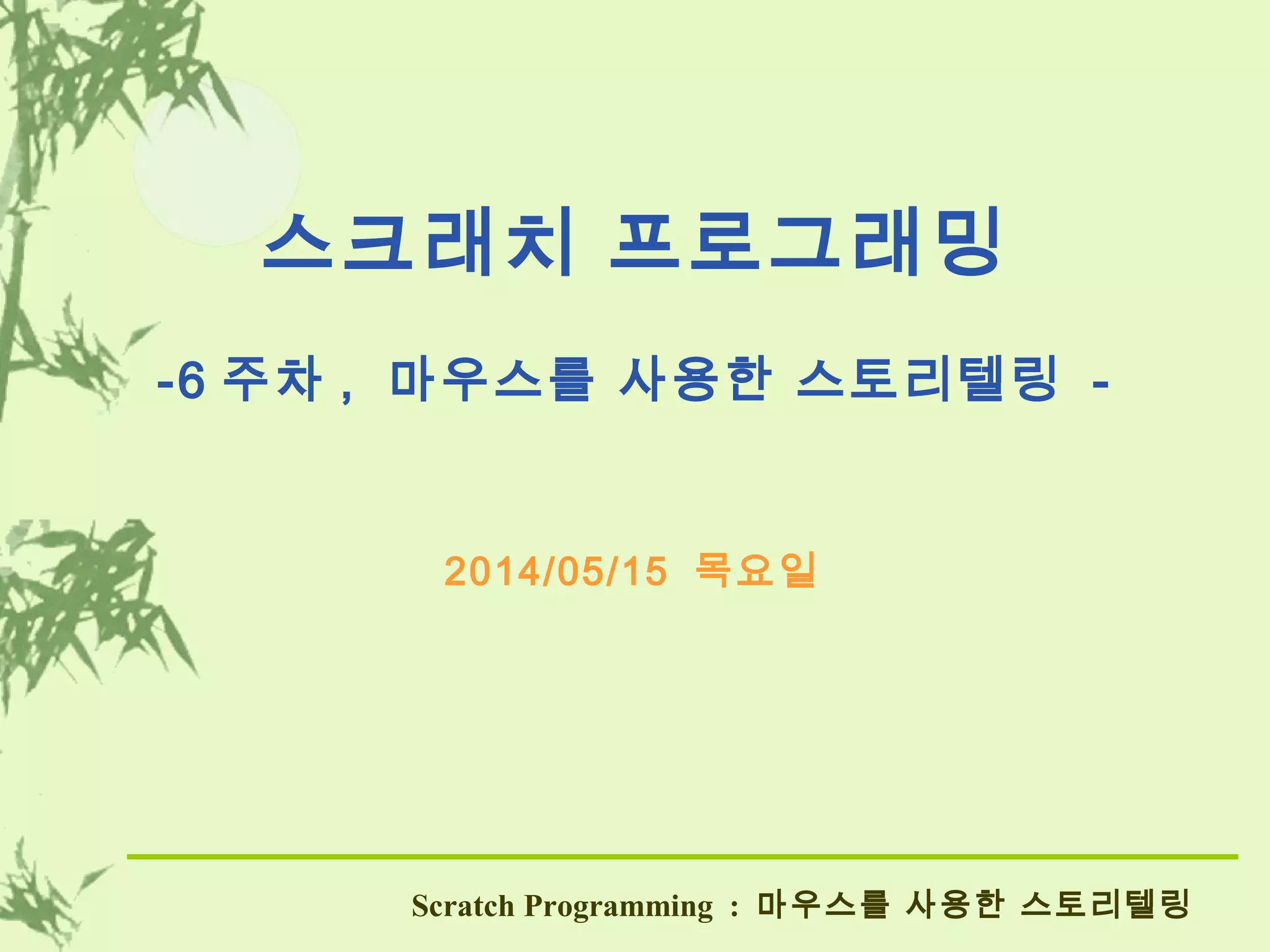 스크래치 프로그래밍

-6 주차 , 마우스를 사용한 스토리텔링 -

2014/05/15 목요일

Scratch Programming : 마우스를 사용한 스토리텔링